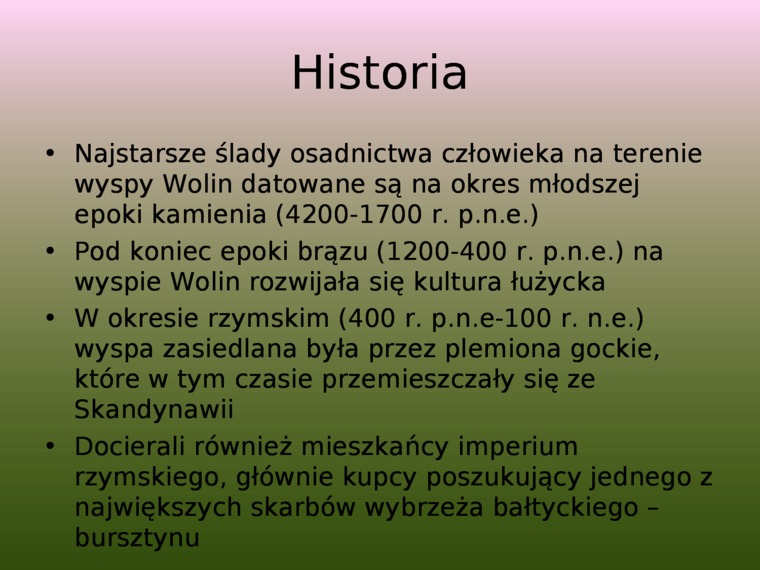 Historia

• Najstarsze ślady osadnictwa człowieka na terenie wyspy Wolin datowane są na okres młodszej epoki kamienia (4200-1700 r. p.n.e.)
• Pod koniec epoki brązu (1200-400 r. p.n.e.) na wyspie Wolin rozwijała się kultura łużycka
• W okresie rzymskim (400 r. p.n.e-100 r. n.e.) wyspa zasiedlana była przez plemiona gockie, które w tym czasie przemieszczały się ze Skandynawii
• Docierali również mieszkańcy imperium rzymskiego, głównie kupcy poszukujący jednego z największych skarbów wybrzeża bałtyckiego – bursztynu